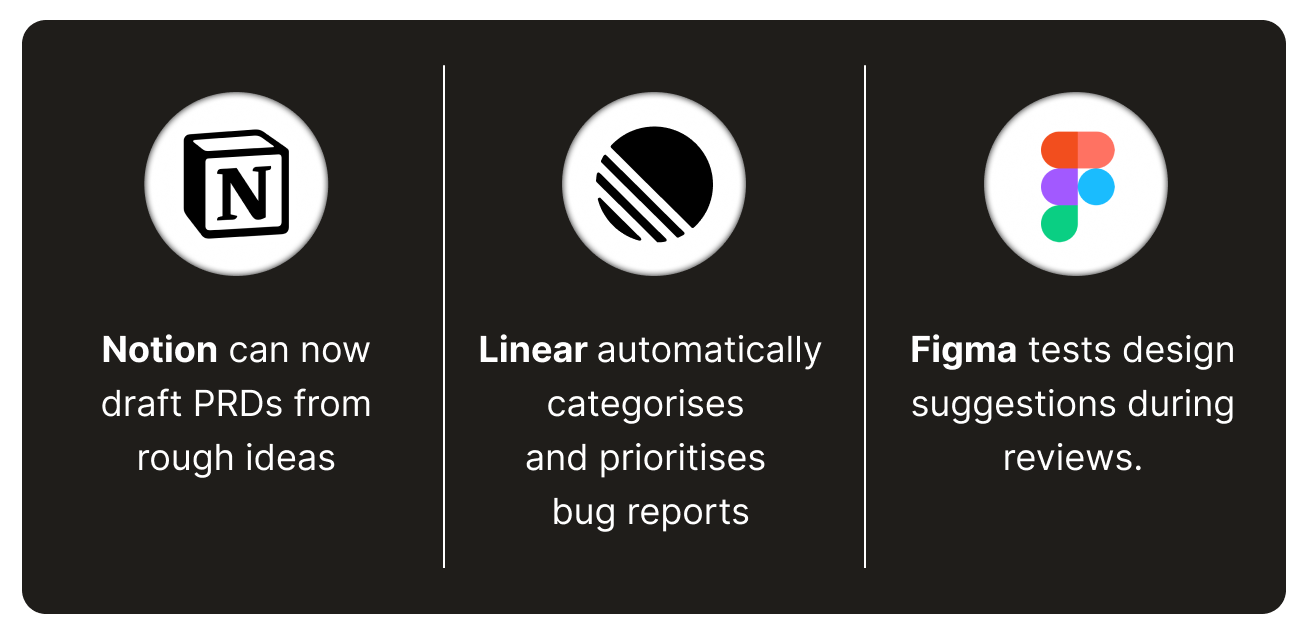 N

Notion can now draft PRDs from rough ideas

Linear automatically categorises and prioritises bug reports

Figma tests design suggestions during reviews.